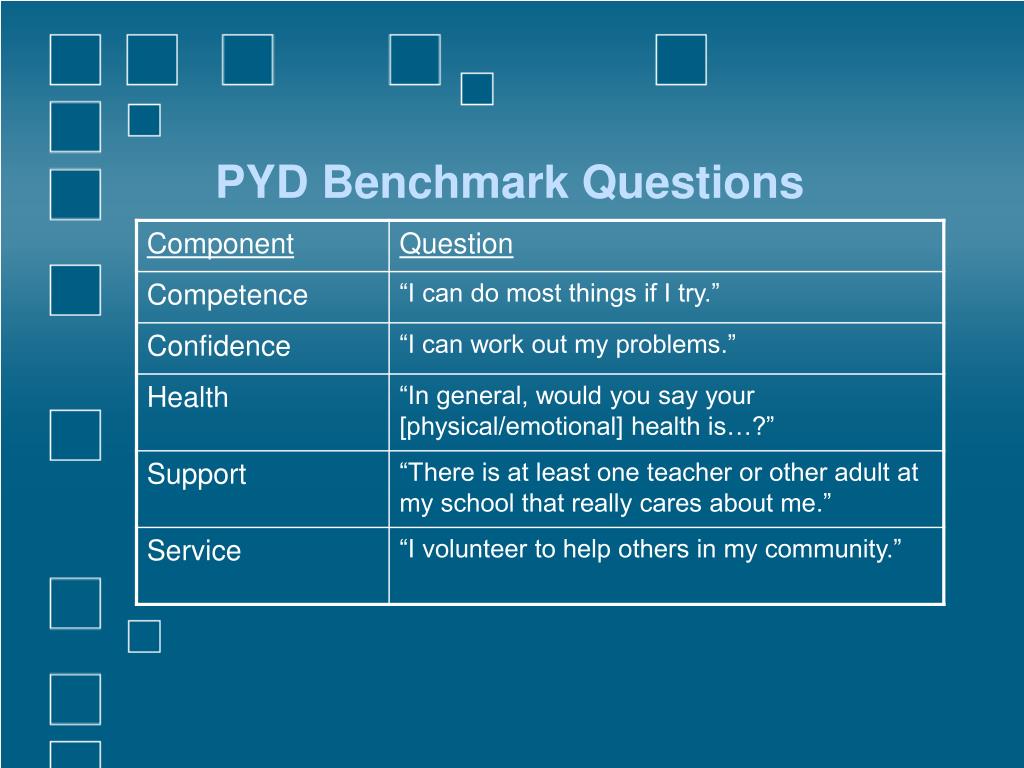 PYD Benchmark Questions

| Component | Question |
|---|---|
| Competence | “I can do most things if I try.” |
| Confidence | “I can work out my problems.” |
| Health | “In general, would you say your [physical/emotional] health is…?” |
| Support | “There is at least one teacher or other adult at my school that really cares about me.” |
| Service | “I volunteer to help others in my community.” |